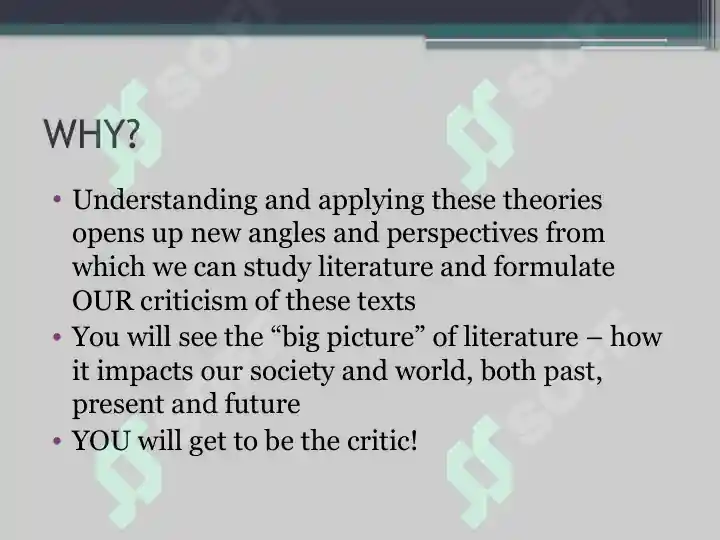 WHY?

• Understanding and applying these theories opens up new angles and perspectives from which we can study literature and formulate OUR criticism of these texts
• You will see the “big picture” of literature – how it impacts our society and world, both past, present and future
• YOU will get to be the critic!